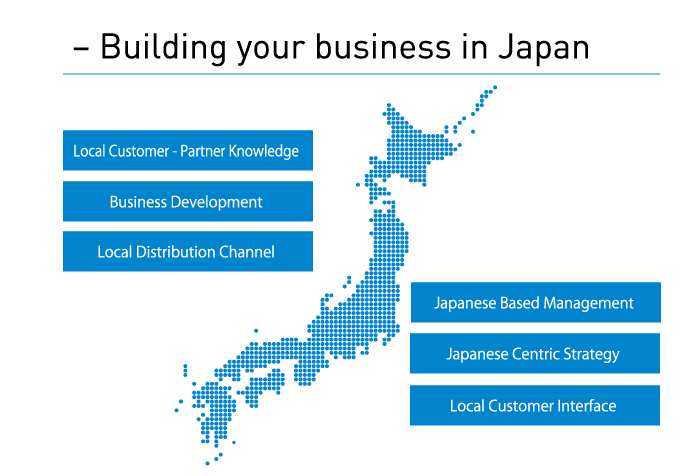 – Building your business in Japan

Local Customer - Partner Knowledge

Business Development

Local Distribution Channel

Japanese Based Management

Japanese Centric Strategy

Local Customer Interface